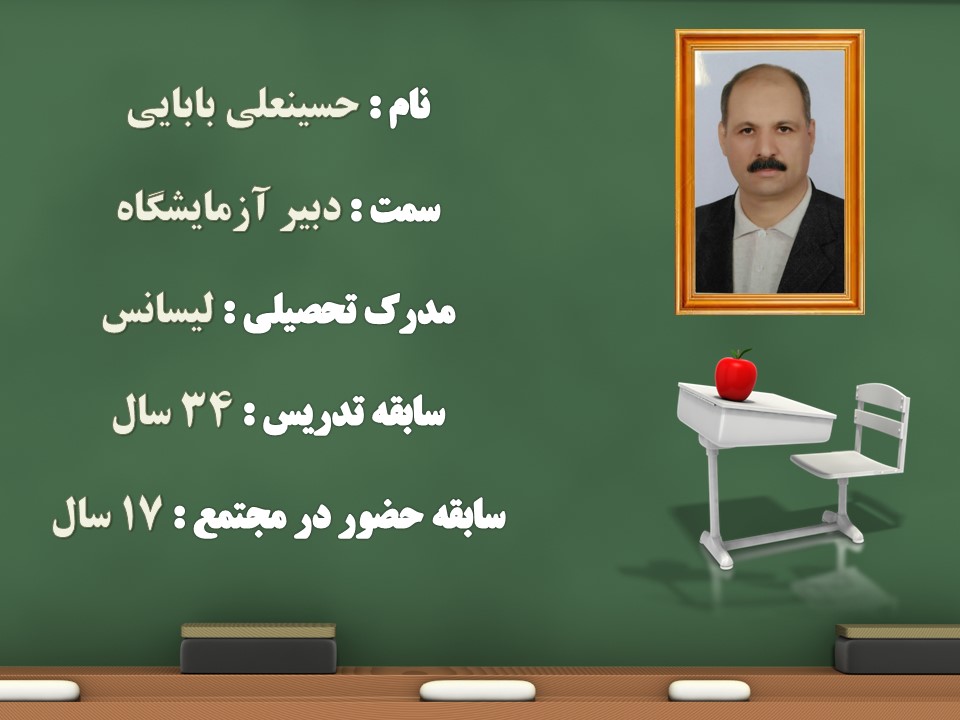 نام : حسینعلی بابایی

سمت : دبیر آزمایشگاه

مدرک تحصیلی : لیسانس

سابقه تدریس : ۳۴ سال

سابقه حضور در مجتمع : ۱۷ سال